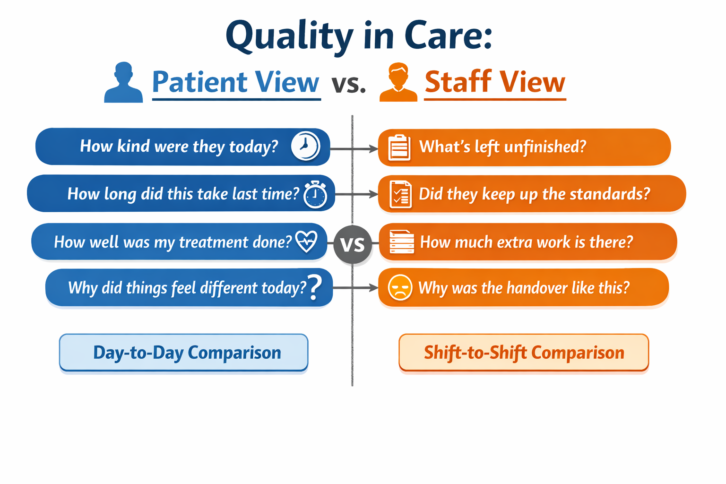 Quality in Care:

Patient View vs. Staff View

How kind were they today?

How long did this take last time?

How well was my treatment done?

Why did things feel different today?

Day-to-Day Comparison

VS

What's left unfinished?

Did they keep up the standards?

How much extra work is there?

Why was the handover like this?

Shift-to-Shift Comparison